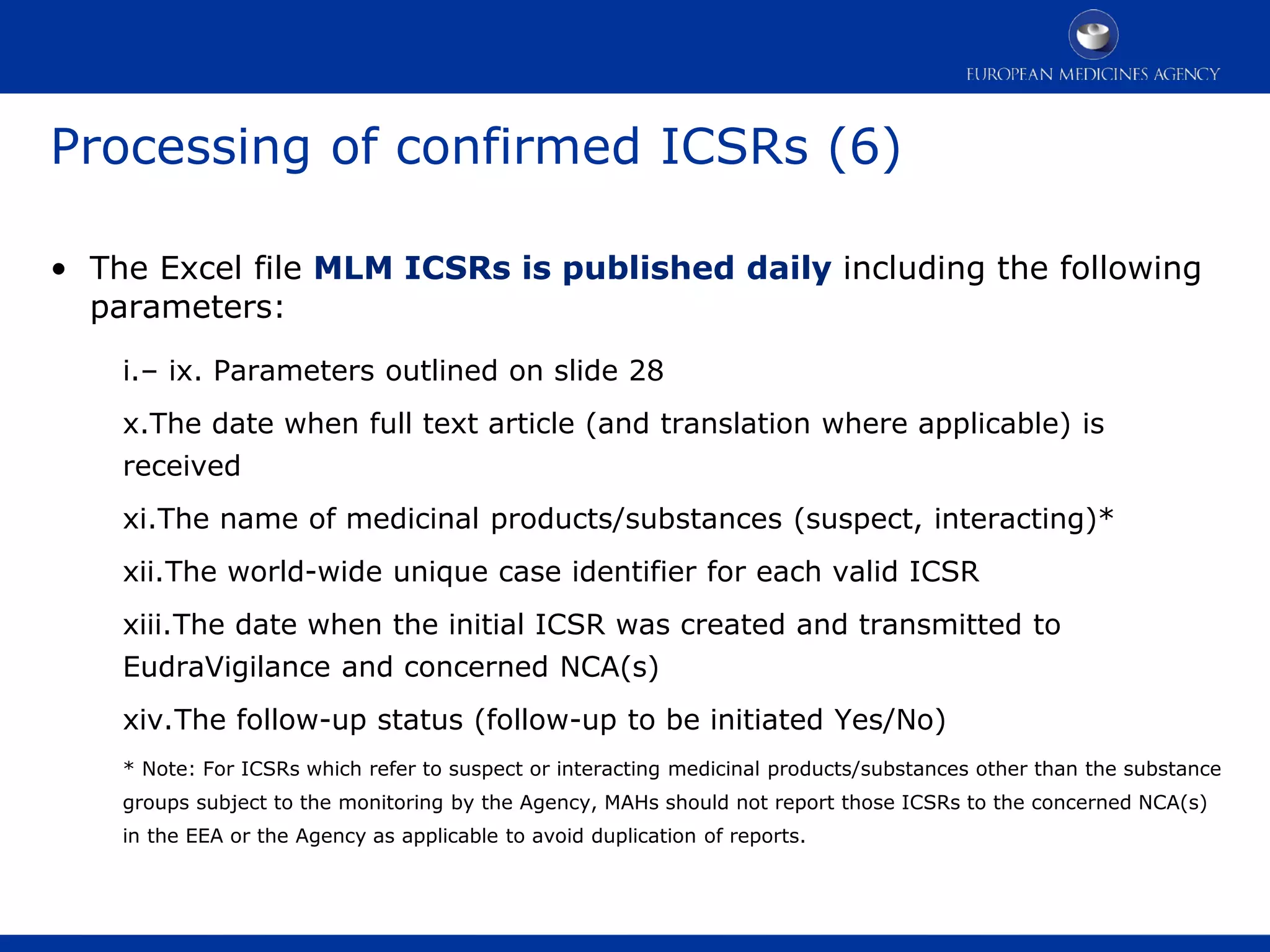 EUROPEAN MEDICINES AGENCY

Processing of confirmed ICSRs (6)

• The Excel file MLM ICSRs is published daily including the following parameters:

i.– ix. Parameters outlined on slide 28

x.The date when full text article (and translation where applicable) is received

xi.The name of medicinal products/substances (suspect, interacting)*

xii.The world-wide unique case identifier for each valid ICSR

xiii.The date when the initial ICSR was created and transmitted to EudraVigilance and concerned NCA(s)

xiv.The follow-up status (follow-up to be initiated Yes/No)

* Note: For ICSRs which refer to suspect or interacting medicinal products/substances other than the substance groups subject to the monitoring by the Agency, MAHs should not report those ICSRs to the concerned NCA(s) in the EEA or the Agency as applicable to avoid duplication of reports.